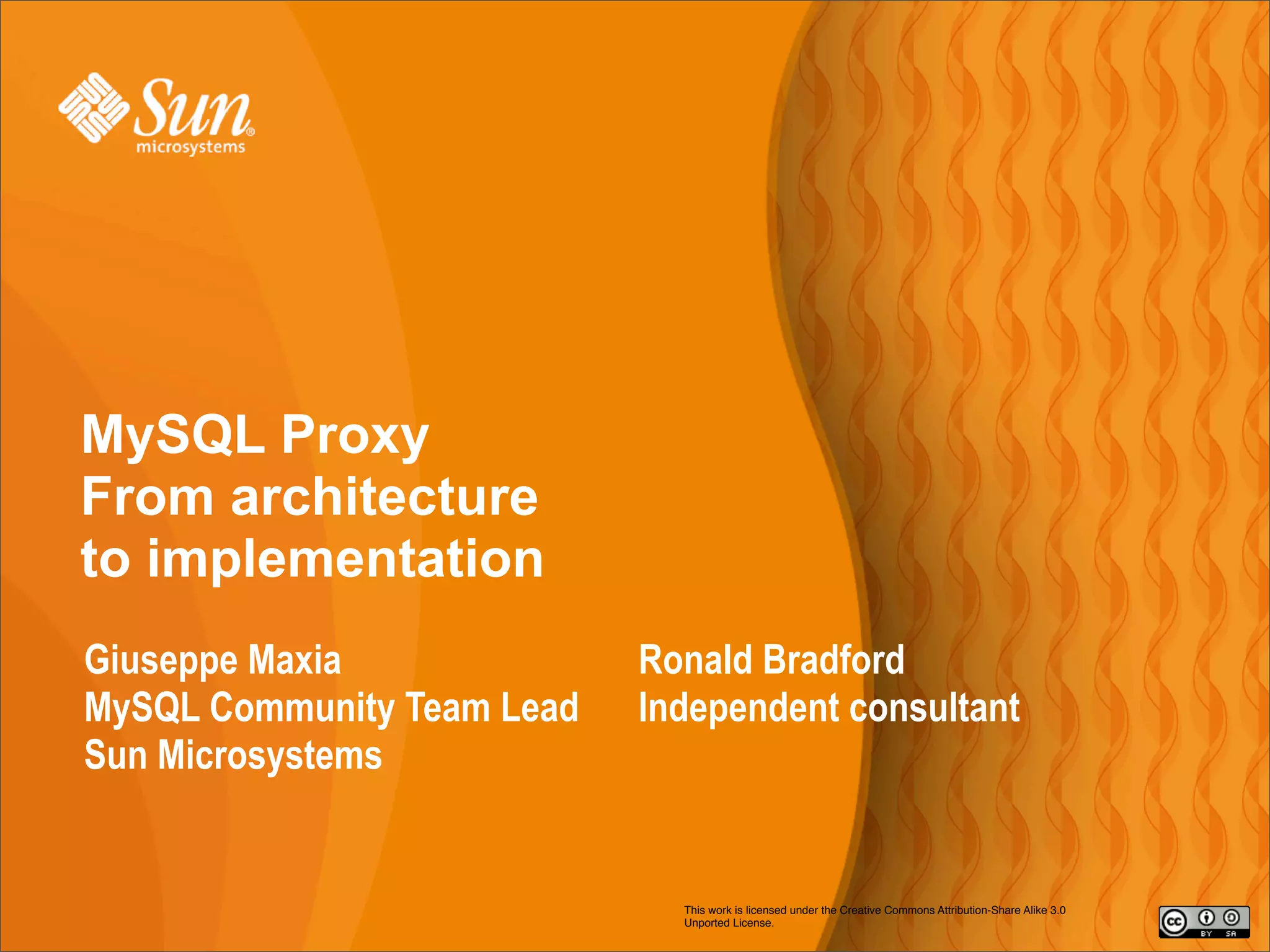 Sun® microsystems

MySQL Proxy
From architecture to implementation

Giuseppe Maxia
MySQL Community Team Lead
Sun Microsystems

Ronald Bradford
Independent consultant

This work is licensed under the Creative Commons Attribution-Share Alike 3.0 Unported License.

cc BY SA